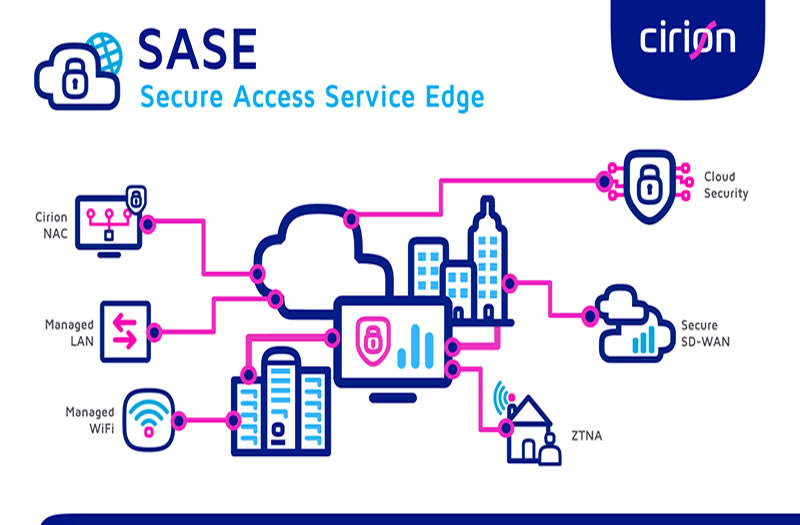 SASE
Secure Access Service Edge

cirion

Cirion NAC

Managed LAN

Managed WiFi

Cloud Security

Secure SD-WAN

ZTNA